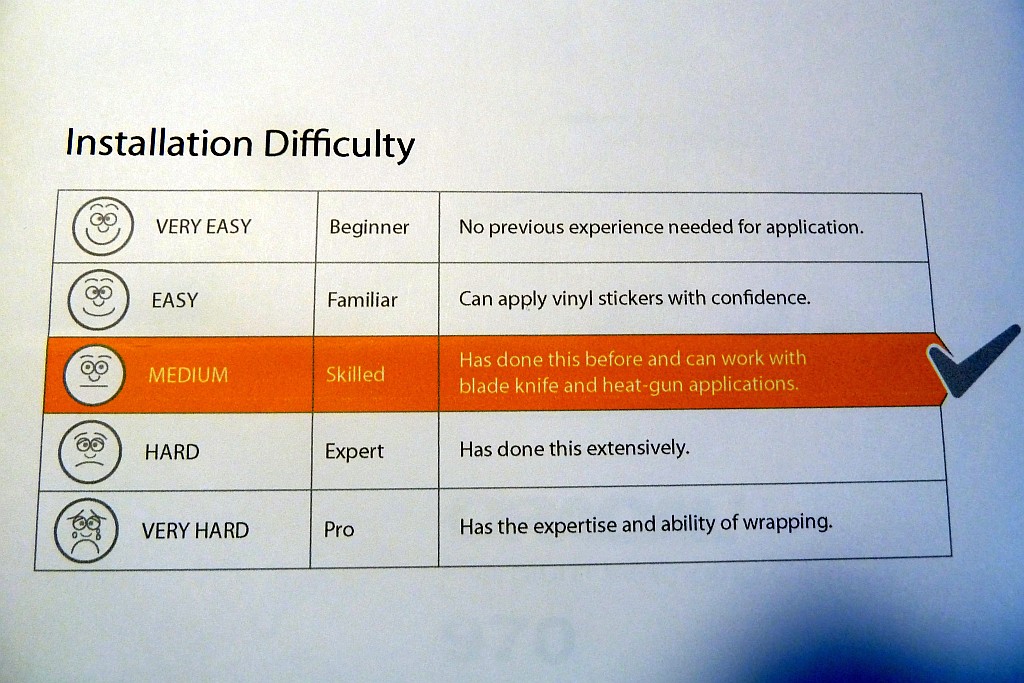 Installation Difficulty

| VERY EASY | Beginner | No previous experience needed for application. |
|---|---|---|
| EASY | Familiar | Can apply vinyl stickers with confidence. |
| MEDIUM | Skilled | Has done this before and can work with blade knife and heat-gun applications. |
| HARD | Expert | Has done this extensively. |
| VERY HARD | Pro | Has the expertise and ability of wrapping. |